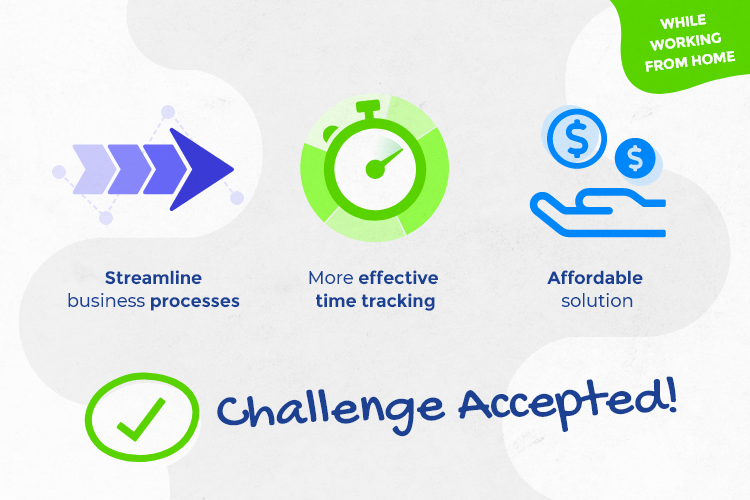 WHILE WORKING FROM HOME

$

$

Streamline business processes

More effective time tracking

Affordable solution

Challenge Accepted!